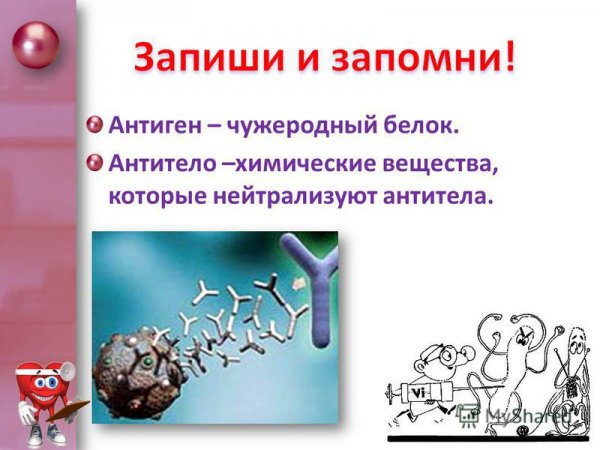 Запиши и запомни!

Антиген – чужеродный белок.

Антитело –химические вещества, которые нейтрализуют антитела.

Vi

MyShared